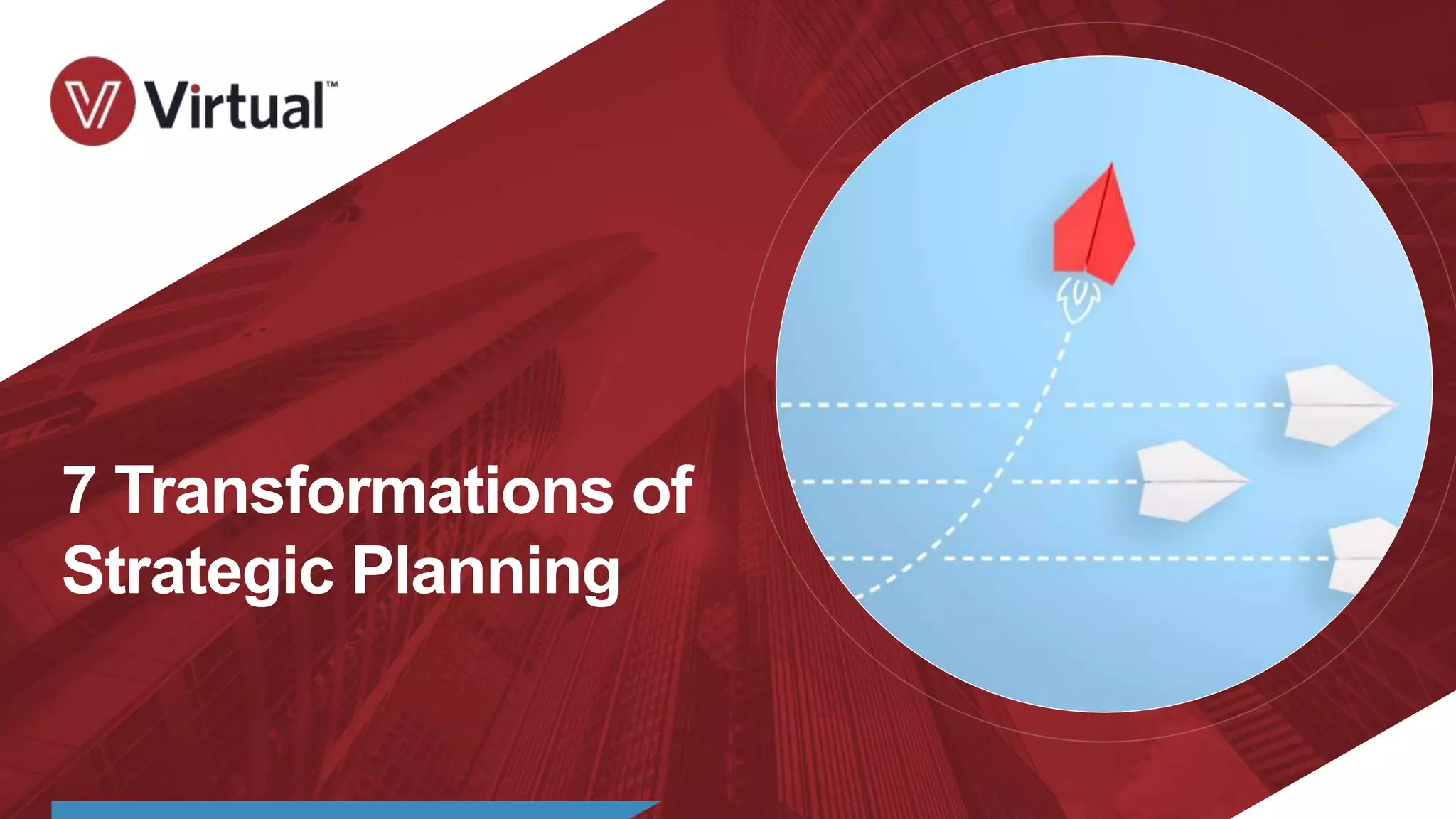 Virtual™

7 Transformations of Strategic Planning